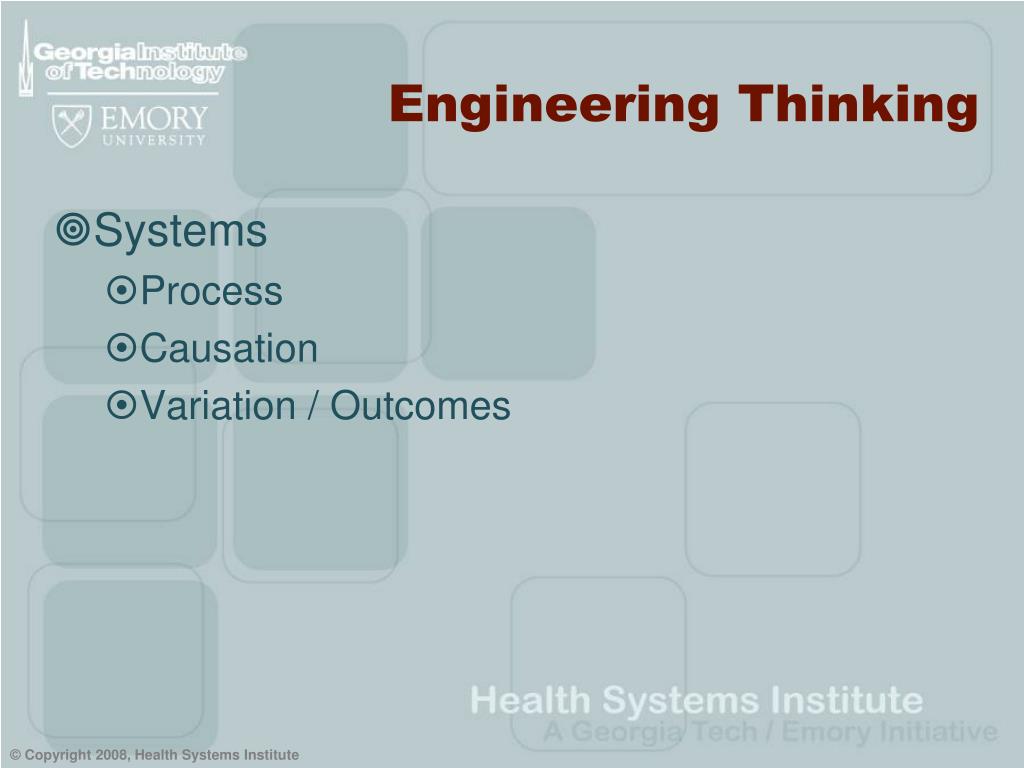 Georgia Institute of Technology
EMORY UNIVERSITY

Engineering Thinking

Systems
Process
Causation
Variation / Outcomes

Health Systems Institute
A Georgia Tech / Emory Initiative

© Copyright 2008, Health Systems Institute